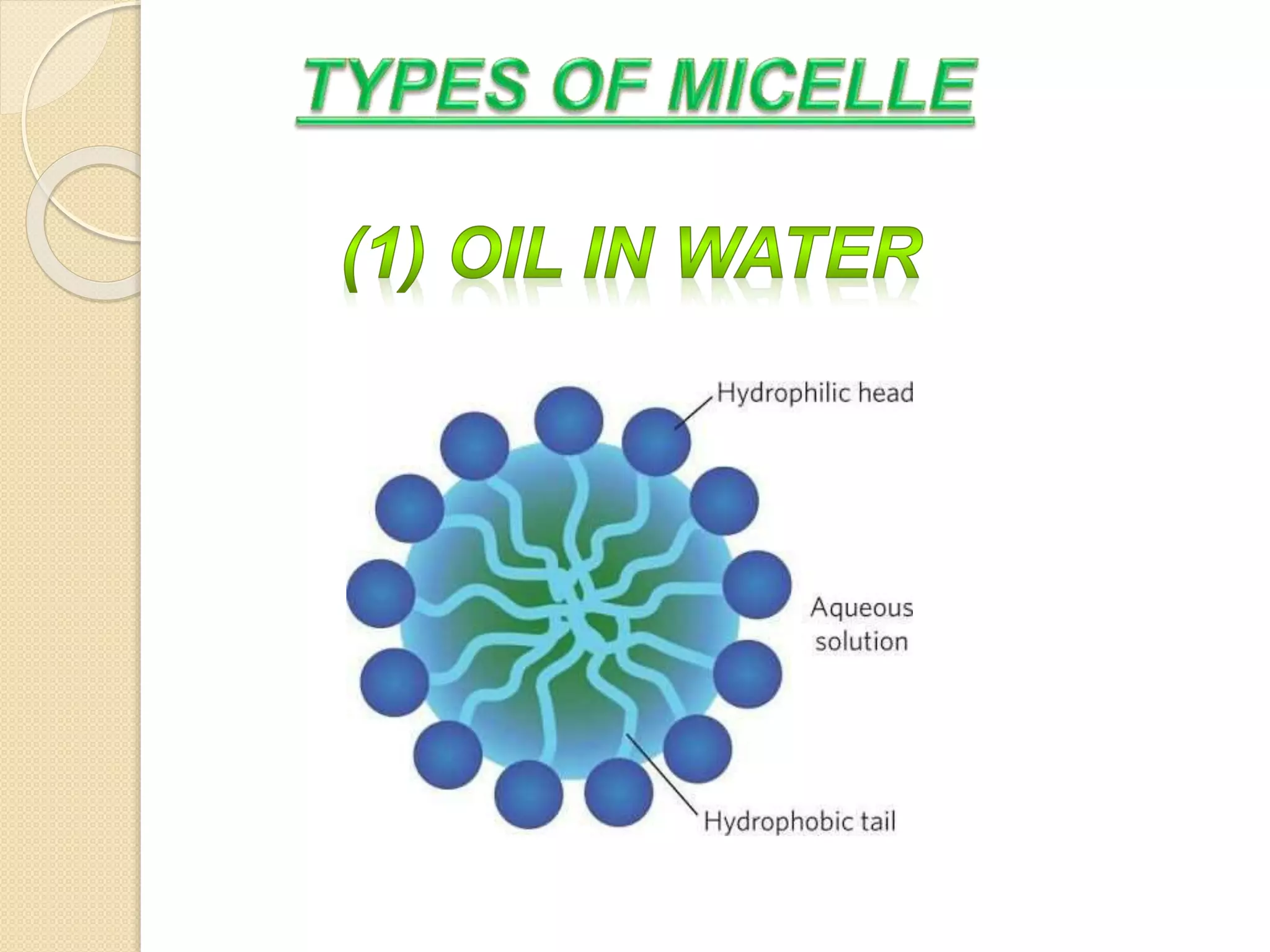 TYPES OF MICELLE

(1) OIL IN WATER

Hydrophilic head

Aqueous solution

Hydrophobic tail